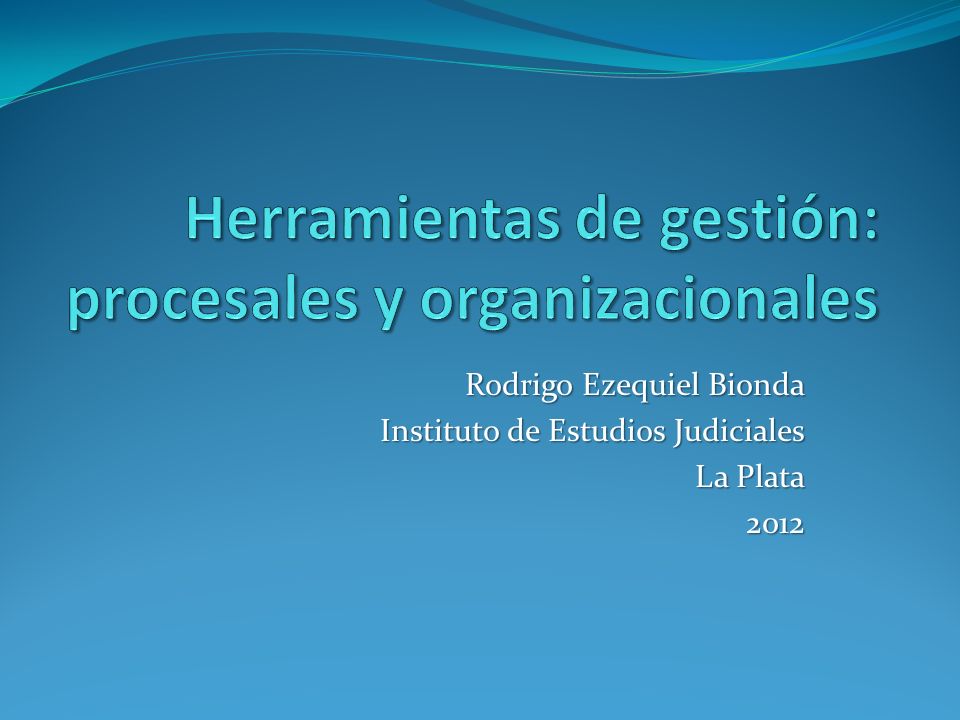 Herramientas de gestión: procesales y organizacionales

Rodrigo Ezequiel Bionda
Instituto de Estudios Judiciales
La Plata
2012